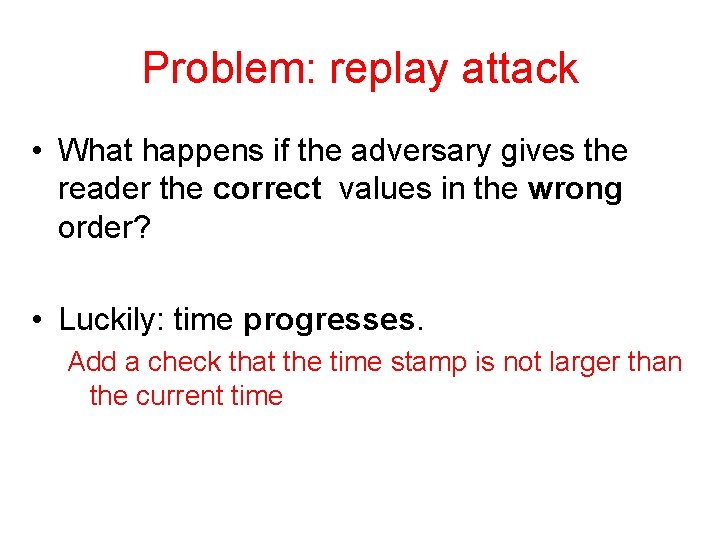 Problem: replay attack

• What happens if the adversary gives the reader the correct values in the wrong order?

• Luckily: time progresses.

Add a check that the time stamp is not larger than the current time